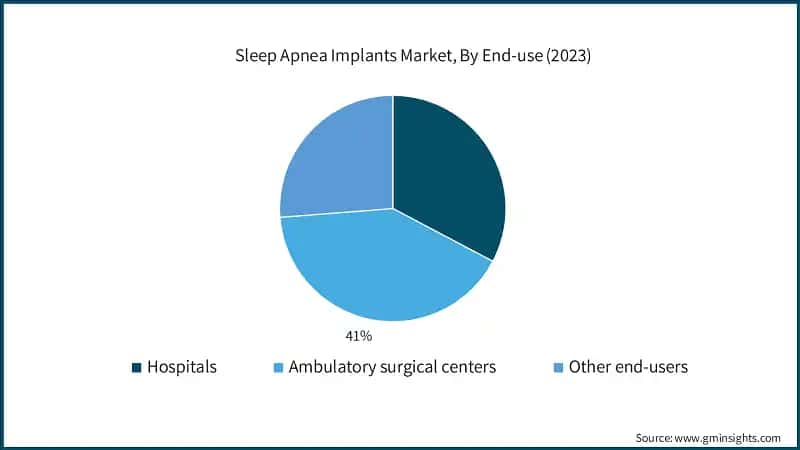 Sleep Apnea Implants Market, By End-use (2023)

41%

Hospitals
Ambulatory surgical centers
Other end-users

Source: www.gminsights.com